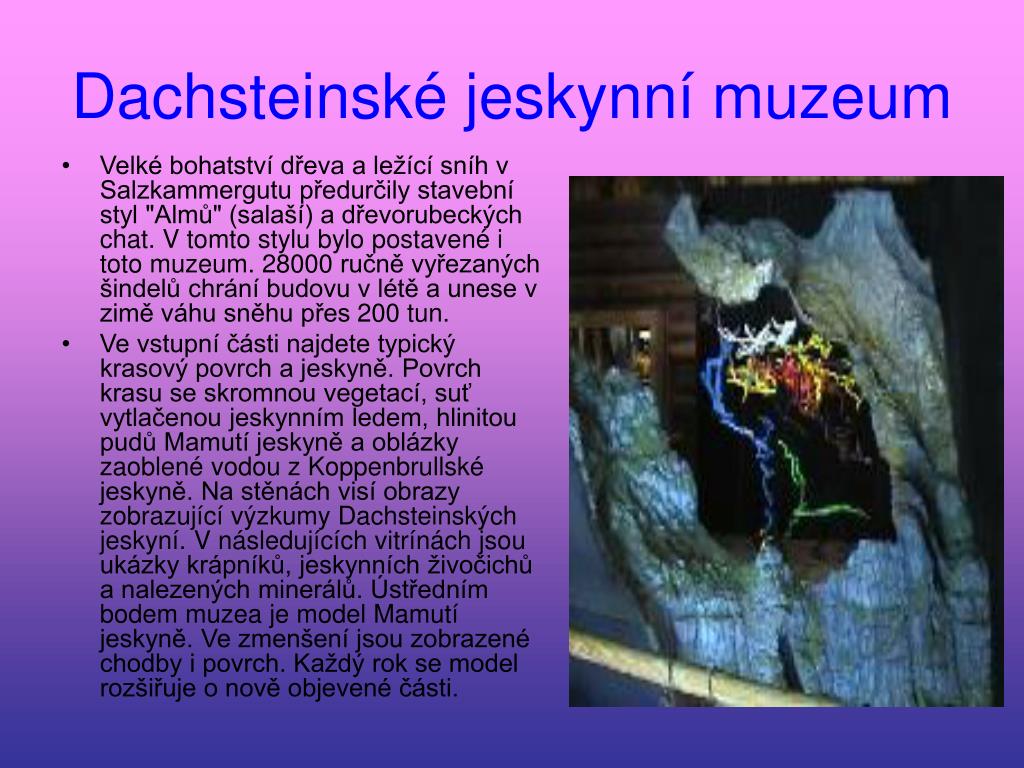 Dachsteinské jeskynní muzeum

• Velké bohatství dřeva a ležící sníh v Salzkammergutu předurčily stavební styl "Almů" (salaší) a dřevorubeckých chat. V tomto stylu bylo postavené i toto muzeum. 28000 ručně vyřezaných šindelů chrání budovu v létě a unese v zimě váhu sněhu přes 200 tun.
• Ve vstupní části najdete typický krasový povrch a jeskyně. Povrch krasu se skromnou vegetací, suť vytlačenou jeskynním ledem, hlinitou pudů Mamutí jeskyně a oblázky zaoblené vodou z Koppenbrullské jeskyně. Na stěnách visí obrazy zobrazující výzkumy Dachsteinských jeskyní. V následujících vitrínách jsou ukázky krápníků, jeskynních živočichů a nalezených minerálů. Ústředním bodem muzea je model Mamutí jeskyně. Ve zmenšení jsou zobrazené chodby i povrch. Každý rok se model rozšiřuje o nově objevené části.